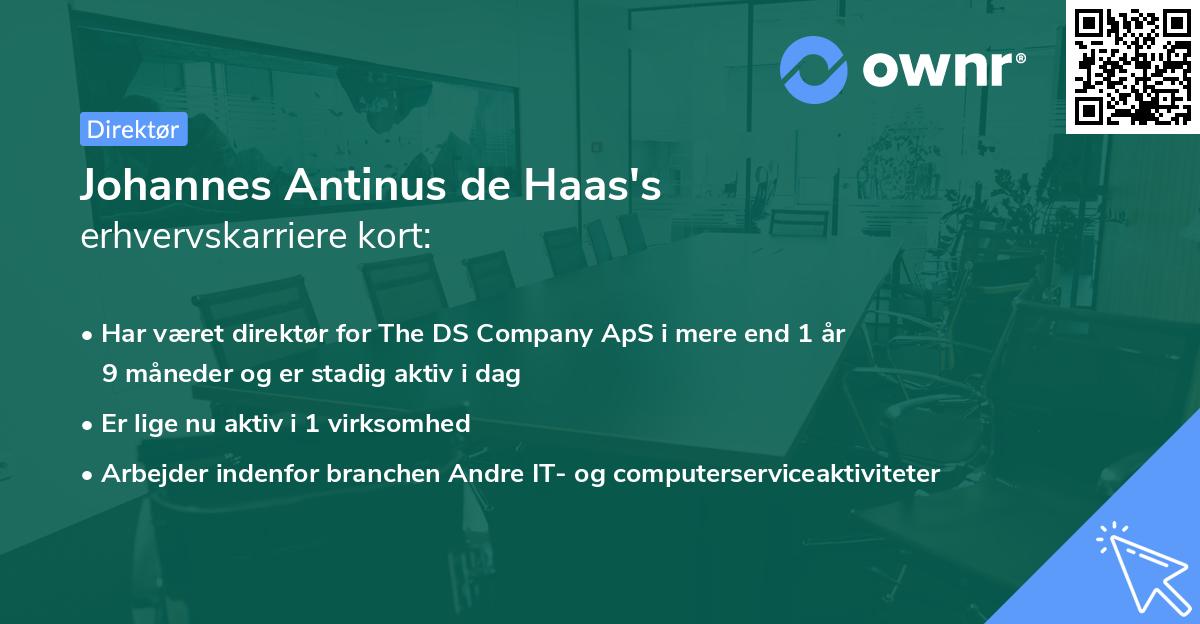 ownr®

Direktør

Johannes Antinus de Haas's
erhvervskarriere kort:

• Har været direktør for The DS Company ApS i mere end 1 år 9 måneder og er stadig aktiv i dag
• Er lige nu aktiv i 1 virksomhed
• Arbejder indenfor branchen Andre IT- og computerserviceaktiviteter